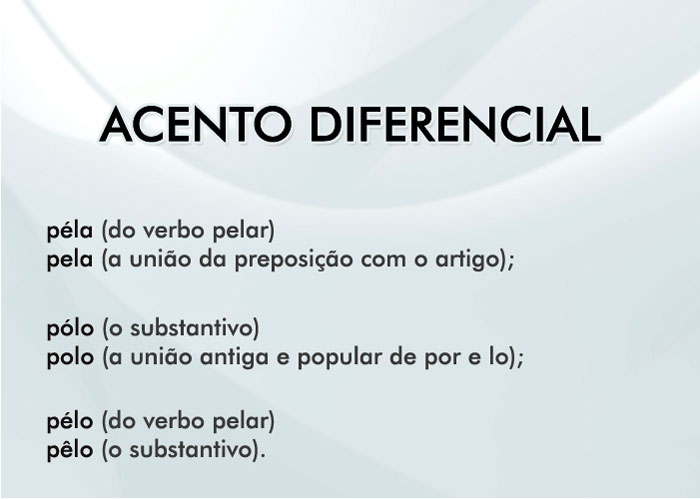 ACENTO DIFERENCIAL

péla (do verbo pelar)
pela (a união da preposição com o artigo);

pólo (o substantivo)
polo (a união antiga e popular de por e lo);

pélo (do verbo pelar)
pêlo (o substantivo).